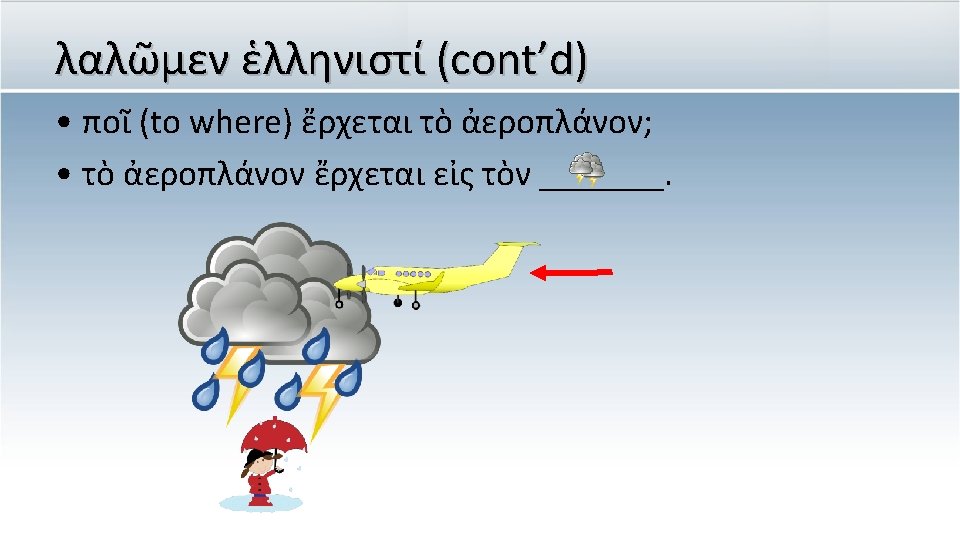 λαλῶμεν ἑλληνιστί (cont'd)

• ποῖ (to where) ἔρχεται τὸ ἀεροπλάνον;

• τὸ ἀεροπλάνον ἔρχεται εἰς τὸν ________.